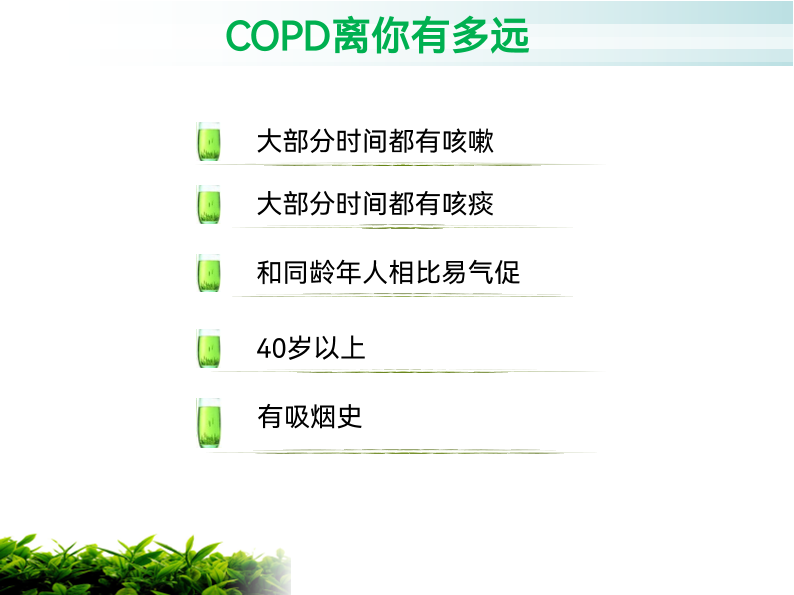 COPD离你有多远

大部分时间都有咳嗽

大部分时间都有咳痰

和同龄年人相比易气促

40岁以上

有吸烟史